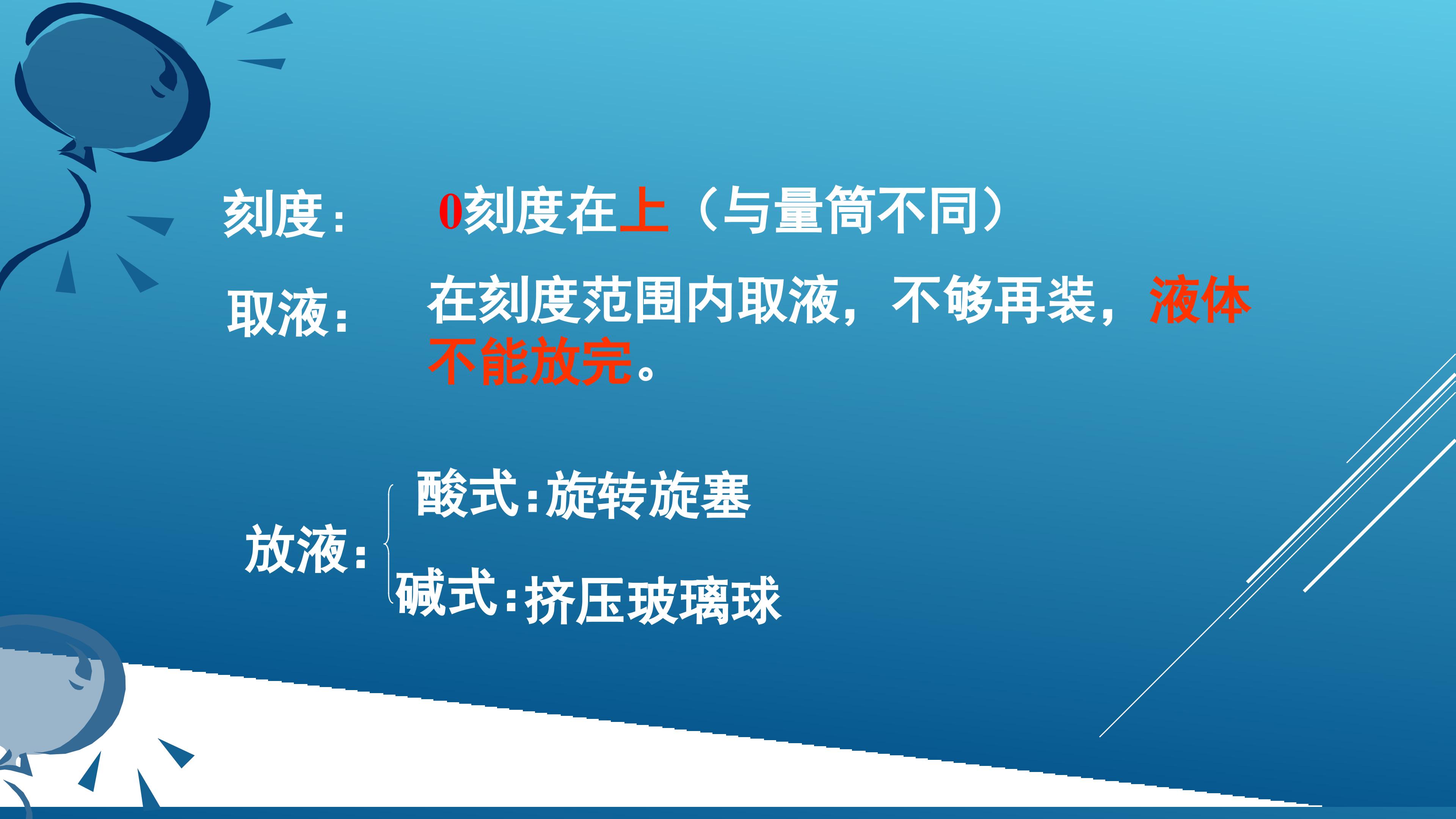 刻度：　0刻度在上（与量筒不同）

取液：　在刻度范围内取液，不够再装，液体不能放完。

放液：
酸式：旋转旋塞
碱式：挤压玻璃球